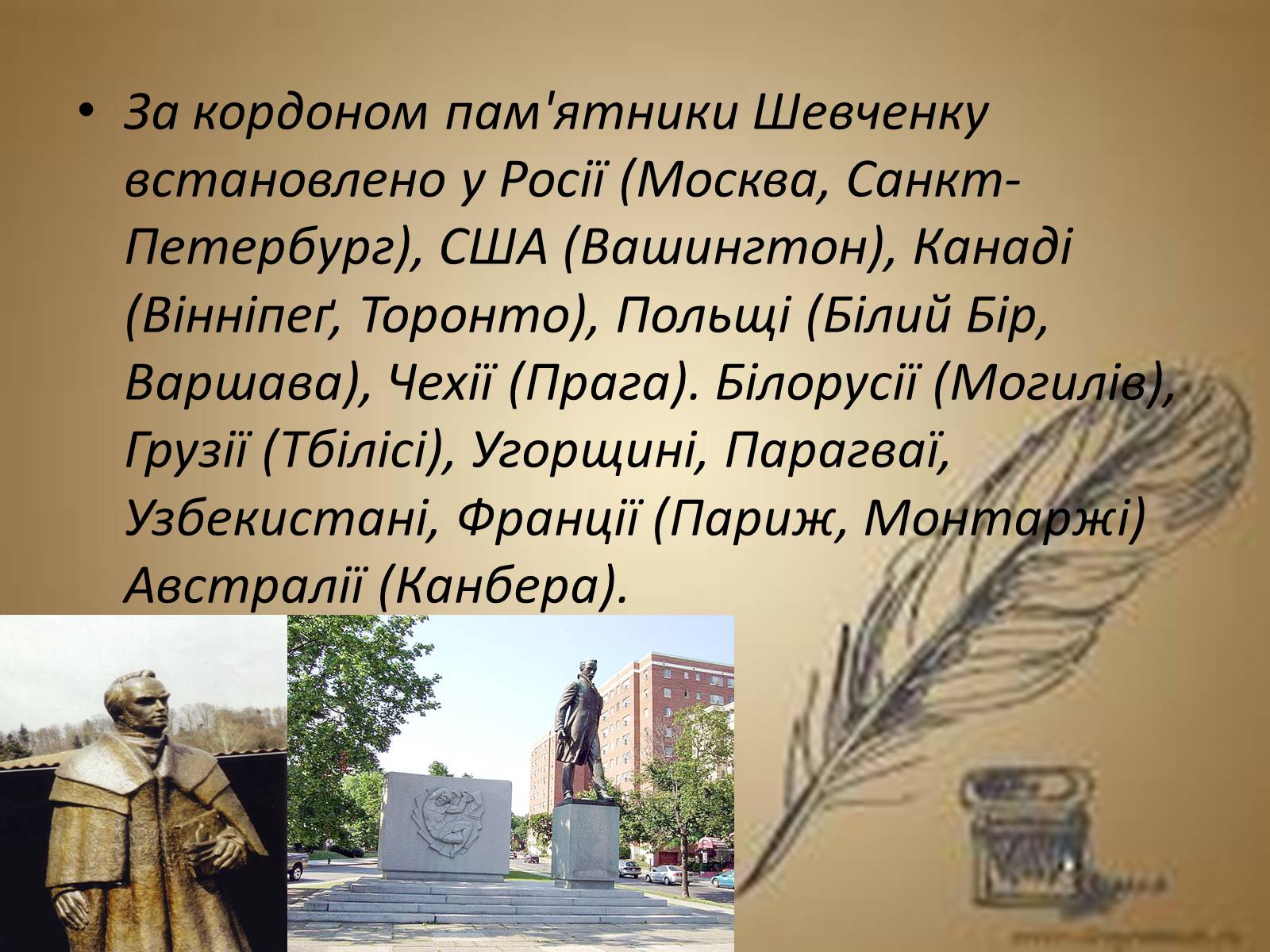 • За кордоном пам'ятники Шевченку встановлено у Росії (Москва, Санкт-Петербург), США (Вашингтон), Канаді (Вінніпеґ, Торонто), Польщі (Білий Бір, Варшава), Чехії (Прага). Білорусії (Могилів), Грузії (Тбілісі), Угорщині, Парагваї, Узбекистані, Франції (Париж, Монтаржі) Австралії (Канбера).